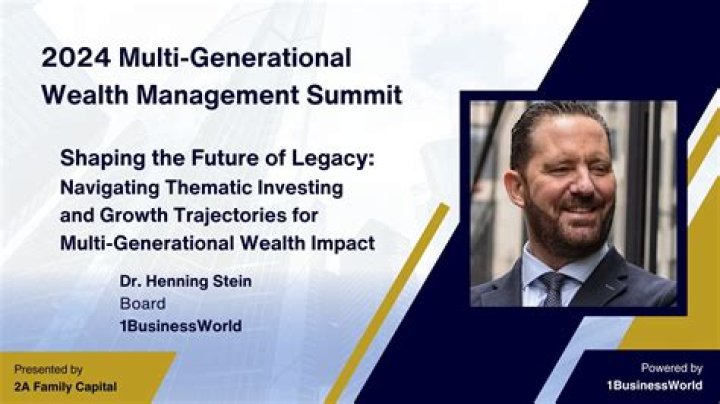 2024 Multi-Generational Wealth Management Summit

Shaping the Future of Legacy: Navigating Thematic Investing and Growth Trajectories for Multi-Generational Wealth Impact

Dr. Henning Stein
Board
1BusinessWorld

Presented by
2A Family Capital

Powered by
1BusinessWorld